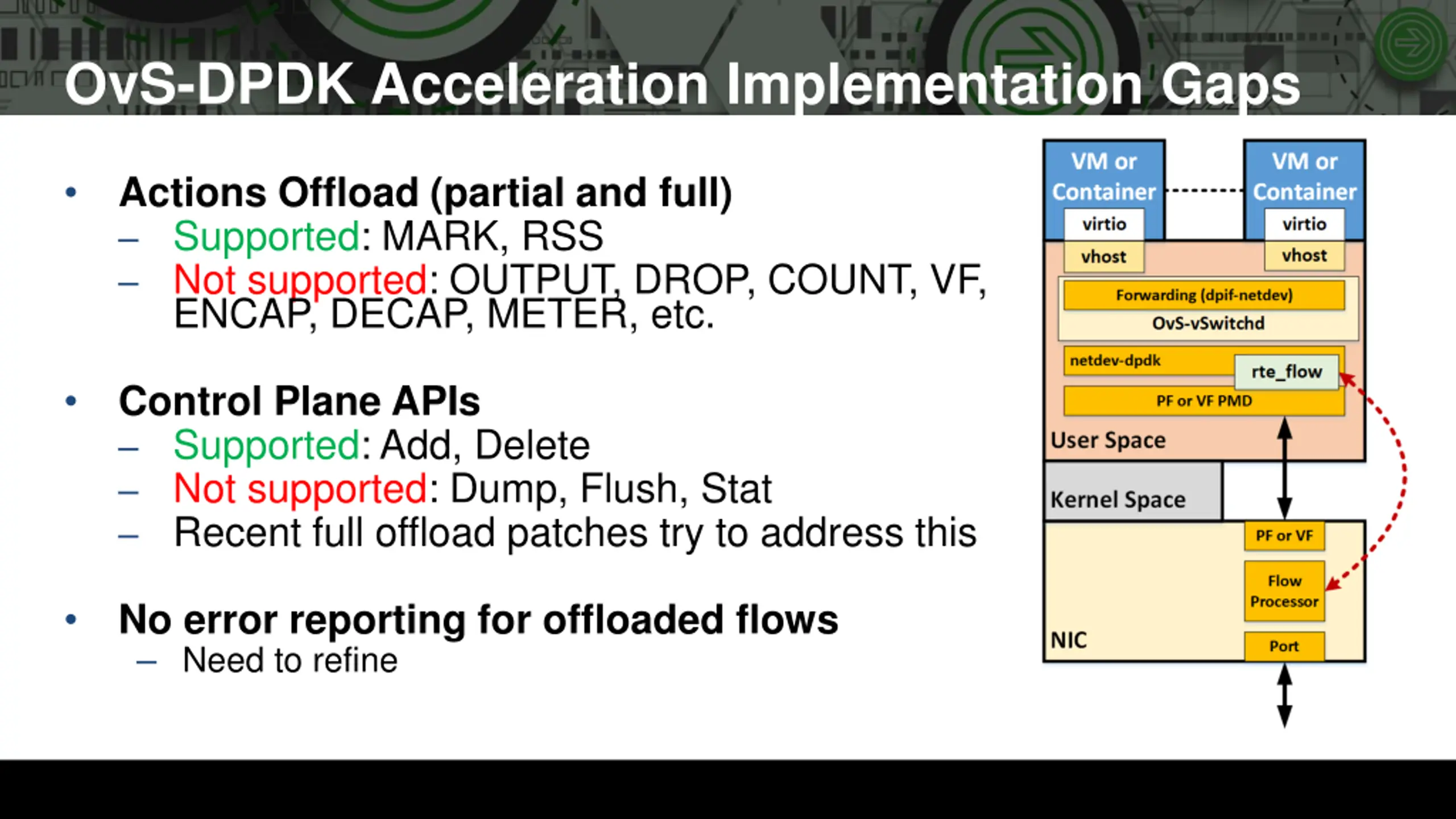 OvS-DPDK Acceleration Implementation Gaps

• Actions Offload (partial and full)
– Supported: MARK, RSS
– Not supported: OUTPUT, DROP, COUNT, VF, ENCAP, DECAP, METER, etc.

• Control Plane APIs
– Supported: Add, Delete
– Not supported: Dump, Flush, Stat
– Recent full offload patches try to address this

• No error reporting for offloaded flows
– Need to refine

VM or Container
virtio
VM or Container
virtio
vhost
vhost
Forwarding (dpif-netdev)
OvS-vSwitchd
netdev-dpdk
rte_flow
PF or VF PMD
User Space
Kernel Space
PF or VF
Flow Processor
NIC
Port